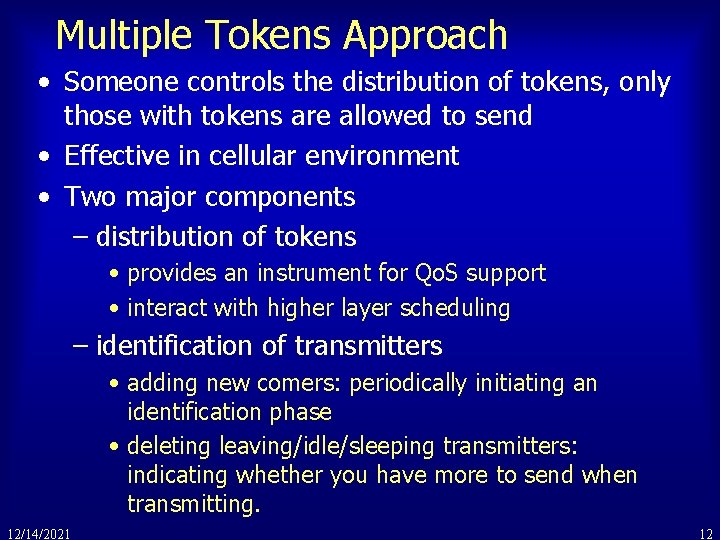 Multiple Tokens Approach

• Someone controls the distribution of tokens, only those with tokens are allowed to send
• Effective in cellular environment
• Two major components
– distribution of tokens
• provides an instrument for QoS support
• interact with higher layer scheduling
– identification of transmitters
• adding new comers: periodically initiating an identification phase
• deleting leaving/idle/sleeping transmitters: indicating whether you have more to send when transmitting.

12/14/2021

12